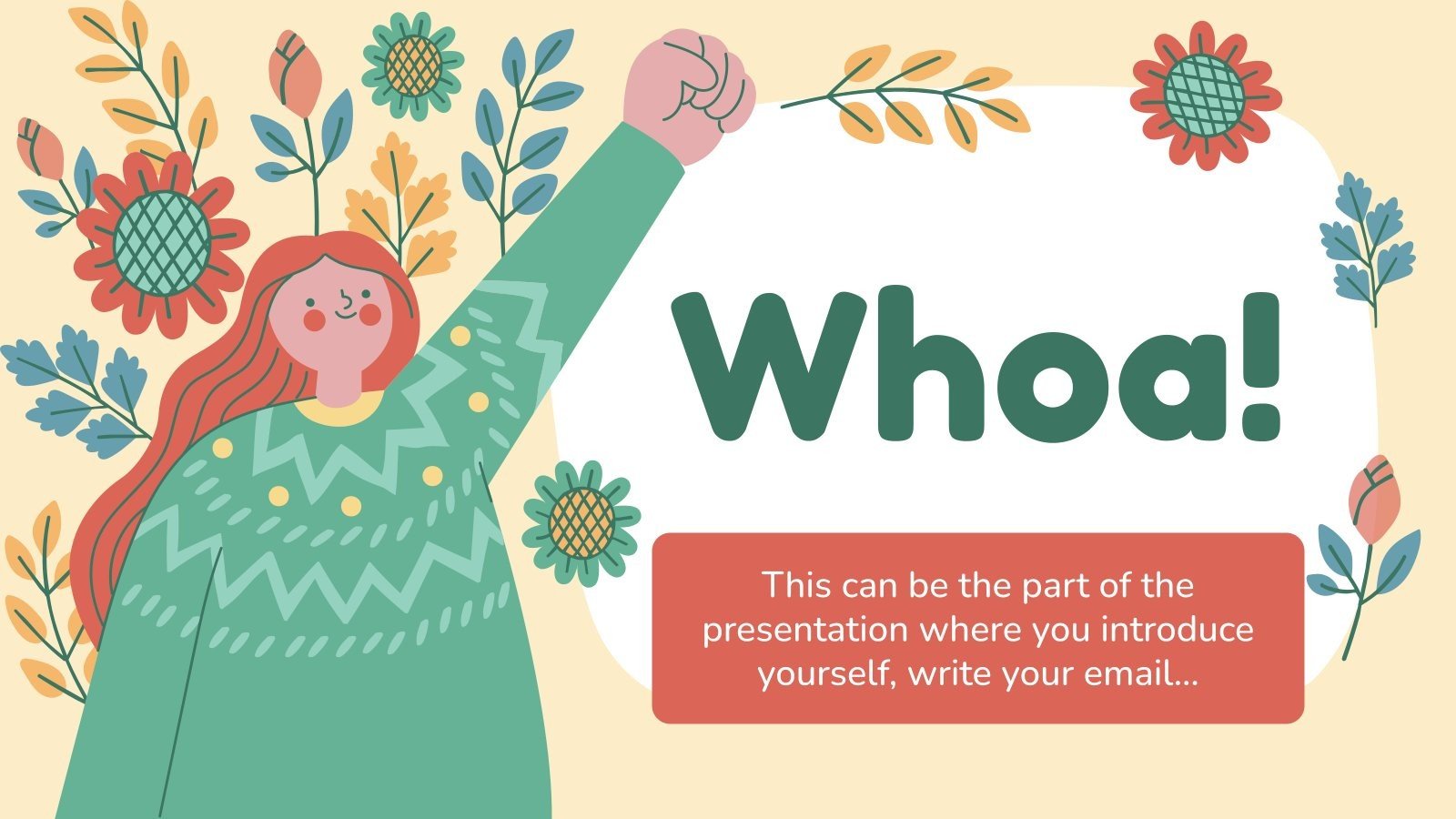 Whoa!

This can be the part of the presentation where you introduce yourself, write your email…